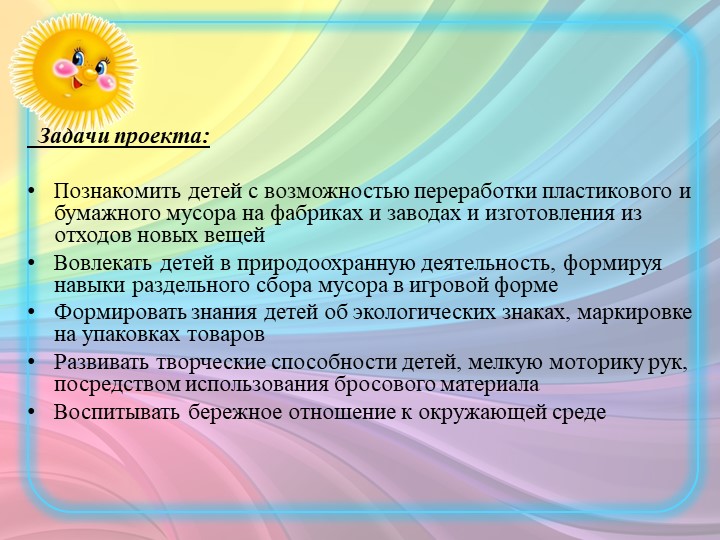 Задачи проекта:

• Познакомить детей с возможностью переработки пластикового и бумажного мусора на фабриках и заводах и изготовления из отходов новых вещей
• Вовлекать детей в природоохранную деятельность, формируя навыки раздельного сбора мусора в игровой форме
• Формировать знания детей об экологических знаках, маркировке на упаковках товаров
• Развивать творческие способности детей, мелкую моторику рук, посредством использования бросового материала
• Воспитывать бережное отношение к окружающей среде